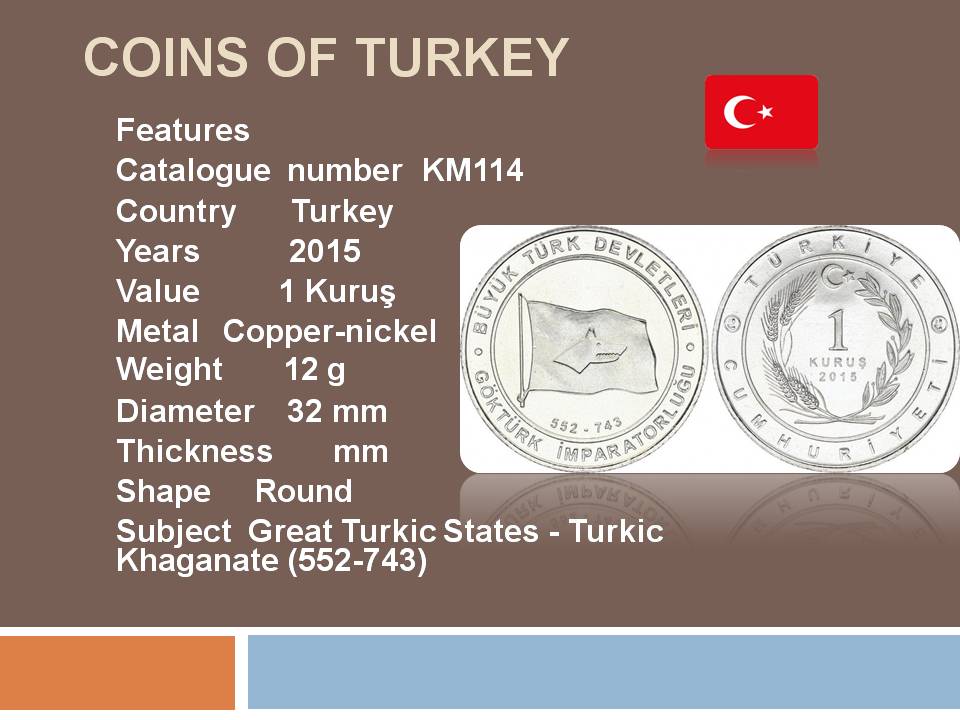 COINS OF TURKEY

Features
Catalogue number KM114
Country Turkey
Years 2015
Value 1 Kuruş
Metal Copper-nickel
Weight 12 g
Diameter 32 mm
Thickness mm
Shape Round
Subject Great Turkic States - Turkic Khaganate (552-743)

BÜYÜK TÜRK DEVLETLERİ
GÖKTÜRK İMPARATORLUĞU
552 - 743

TÜRKİYE CUMHURİYETİ
1
KURUŞ
2015